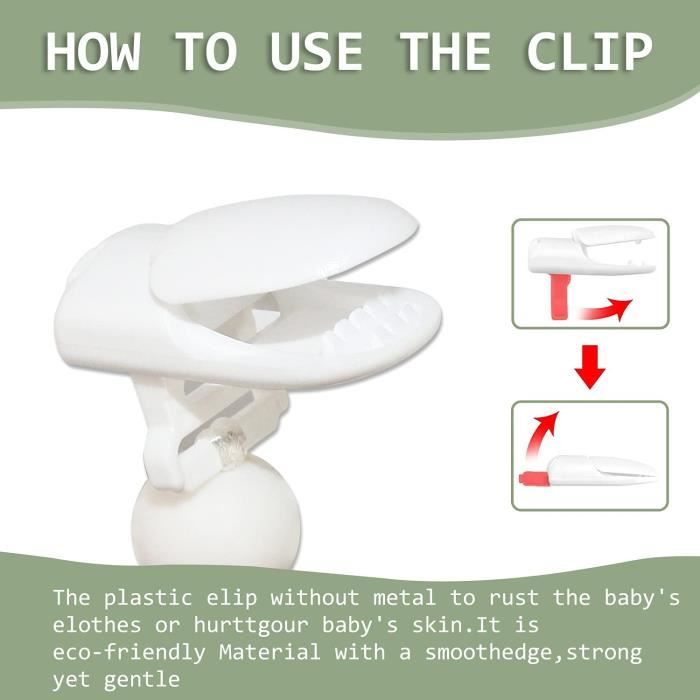 HOW TO USE THE CLIP

The plastic elip without metal to rust the baby's elothes or hurttgour baby's skin.It is eco-friendly Material with a smoothedge,strong yet gentle